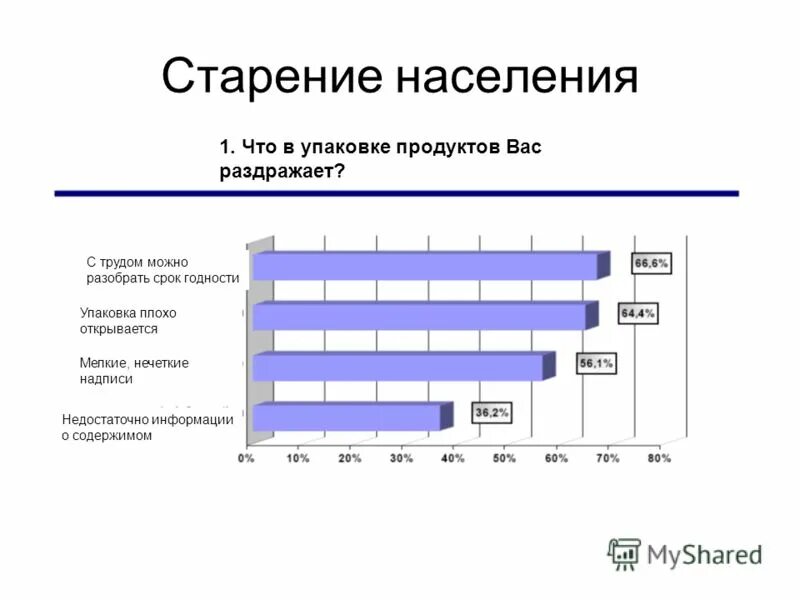 Старение населения

1. Что в упаковке продуктов Вас раздражает?

С трудом можно разобрать срок годности

66,6%

Упаковка плохо открывается

64,4%

Мелкие, нечеткие надписи

56,1%

Недостаточно информации о содержимом

36,2%

0% 10% 20% 30% 40% 50% 60% 70% 80%

MyShared